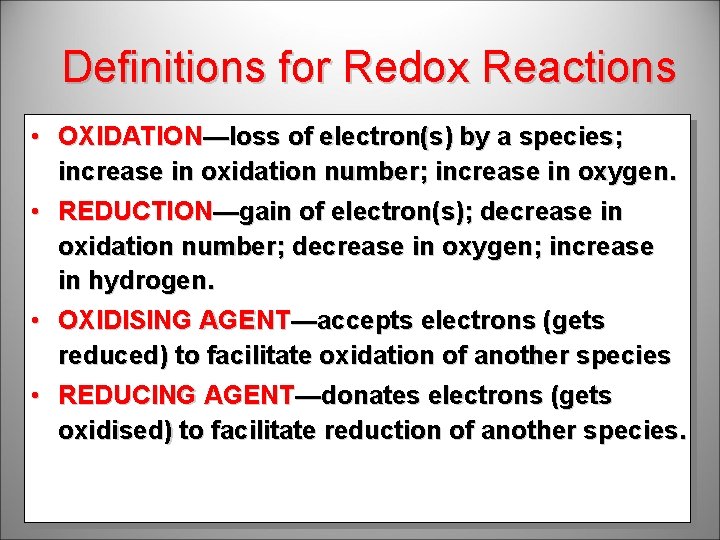 Definitions for Redox Reactions

• OXIDATION—loss of electron(s) by a species; increase in oxidation number; increase in oxygen.

• REDUCTION—gain of electron(s); decrease in oxidation number; decrease in oxygen; increase in hydrogen.

• OXIDISING AGENT—accepts electrons (gets reduced) to facilitate oxidation of another species

• REDUCING AGENT—donates electrons (gets oxidised) to facilitate reduction of another species.